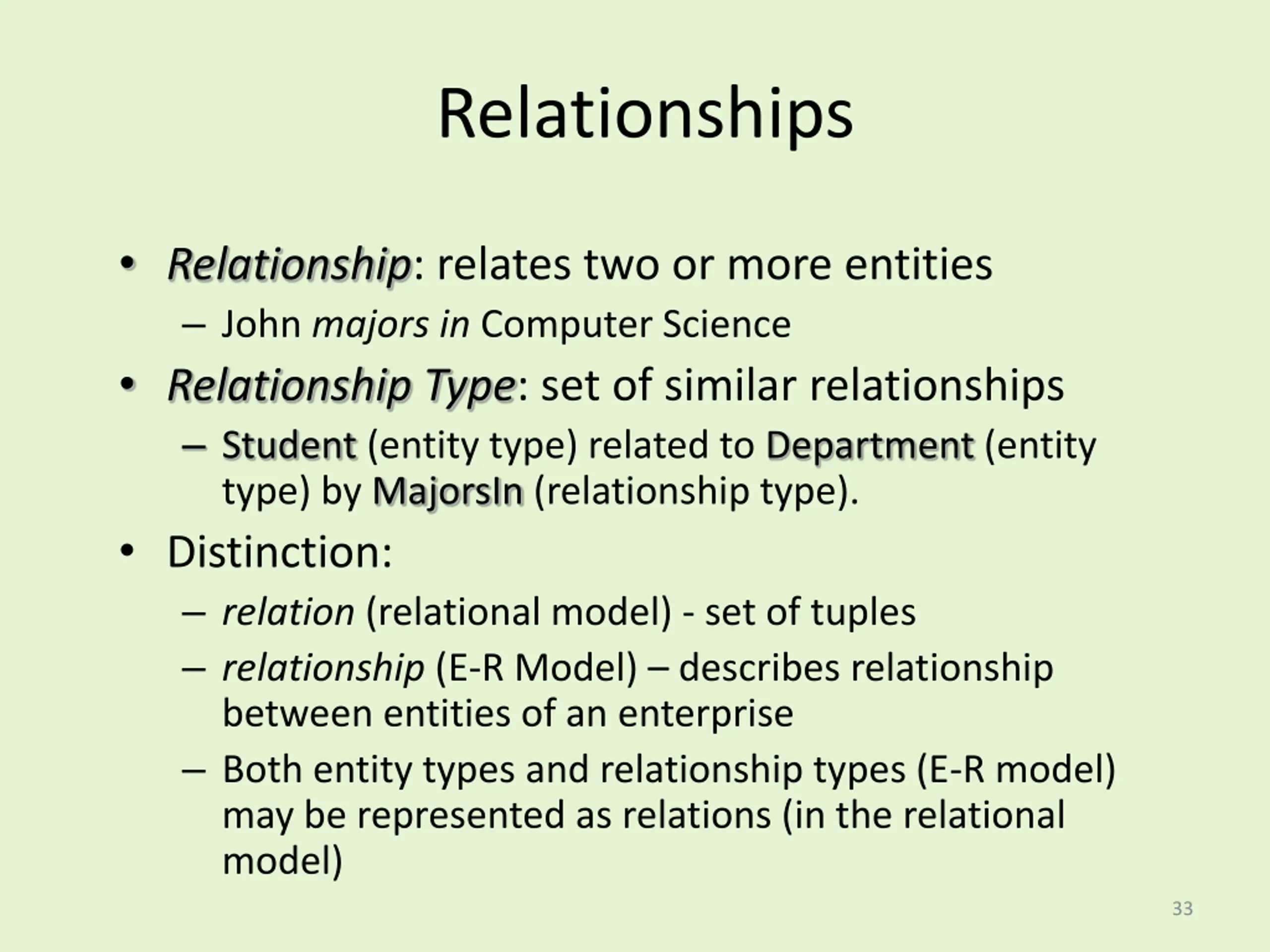 Relationships

• Relationship: relates two or more entities
 – John majors in Computer Science
• Relationship Type: set of similar relationships
 – Student (entity type) related to Department (entity type) by MajorsIn (relationship type).
• Distinction:
 – relation (relational model) - set of tuples
 – relationship (E-R Model) – describes relationship between entities of an enterprise
 – Both entity types and relationship types (E-R model) may be represented as relations (in the relational model)

33